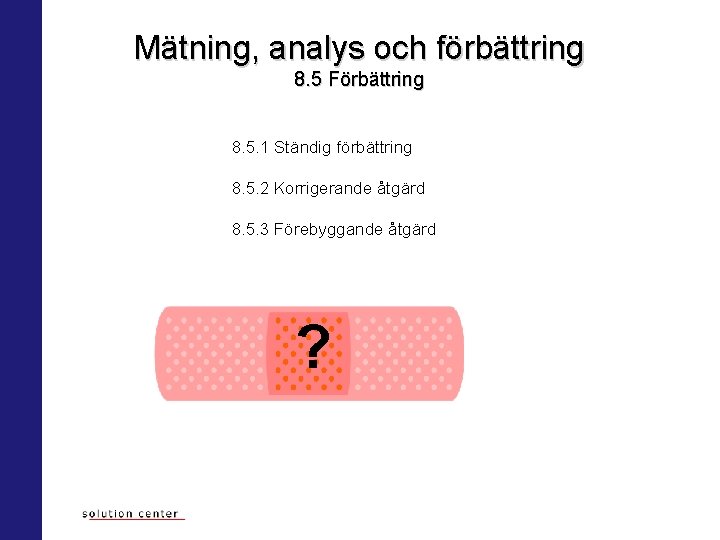 Mätning, analys och förbättring
8.5 Förbättring

8.5.1 Ständig förbättring

8.5.2 Korrigerande åtgärd

8.5.3 Förebyggande åtgärd

?

solution center